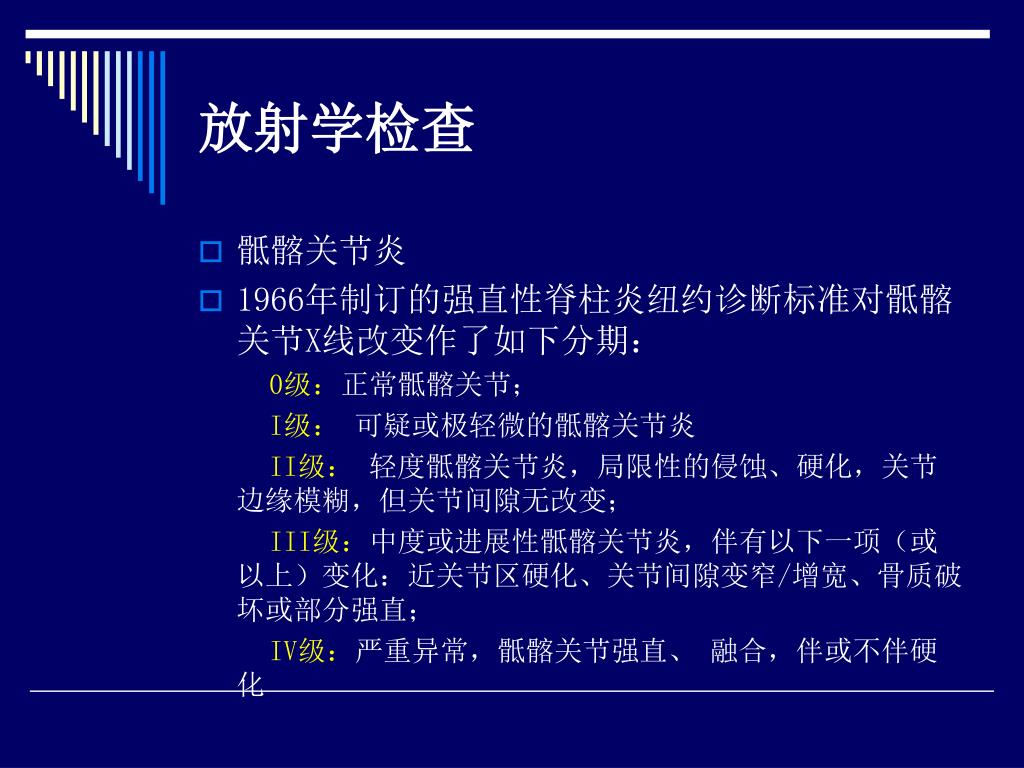 放射学检查

骶髂关节炎

1966年制订的强直性脊柱炎纽约诊断标准对骶髂关节X线改变作了如下分期：

0级：正常骶髂关节；

I级： 可疑或极轻微的骶髂关节炎

II级： 轻度骶髂关节炎，局限性的侵蚀、硬化，关节边缘模糊，但关节间隙无改变；

III级：中度或进展性骶髂关节炎，伴有以下一项（或以上）变化：近关节区硬化、关节间隙变窄/增宽、骨质破坏或部分强直；

IV级：严重异常，骶髂关节强直、 融合，伴或不伴硬化